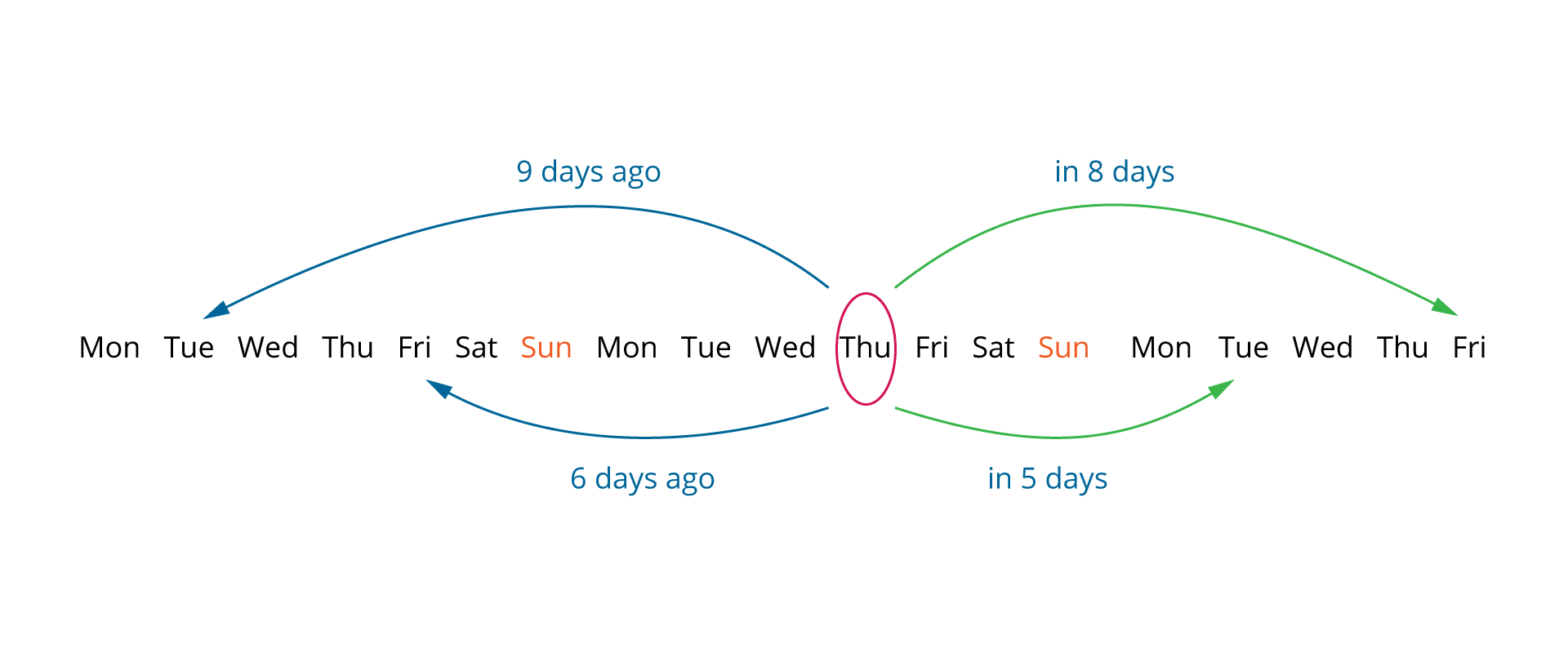 9 days ago

in 8 days

Mon Tue Wed Thu Fri Sat Sun Mon Tue Wed Thu Fri Sat Sun Mon Tue Wed Thu Fri

6 days ago

in 5 days